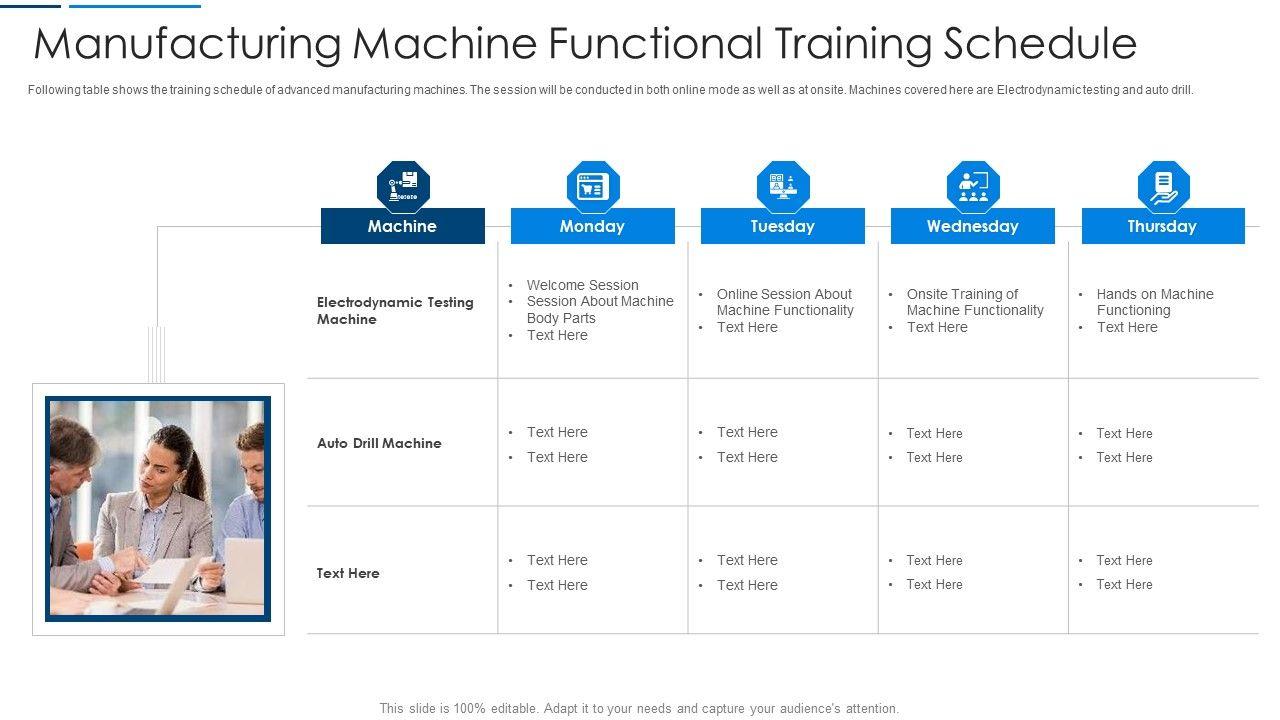 Manufacturing Machine Functional Training Schedule

Following table shows the training schedule of advanced manufacturing machines. The session will be conducted in both online mode as well as at onsite. Machines covered here are Electrodynamic testing and auto drill.

| Machine | Monday | Tuesday | Wednesday | Thursday |
|---|---|---|---|---|
| Electrodynamic Testing Machine | • Welcome Session • Session About Machine Body Parts • Text Here | • Online Session About Machine Functionality • Text Here | • Onsite Training of Machine Functionality • Text Here | • Hands on Machine Functioning • Text Here |
| Auto Drill Machine | • Text Here • Text Here | • Text Here • Text Here | • Text Here • Text Here | • Text Here • Text Here |
| Text Here | • Text Here • Text Here | • Text Here • Text Here | • Text Here • Text Here | • Text Here • Text Here |

This slide is 100% editable. Adapt it to your needs and capture your audience's attention.